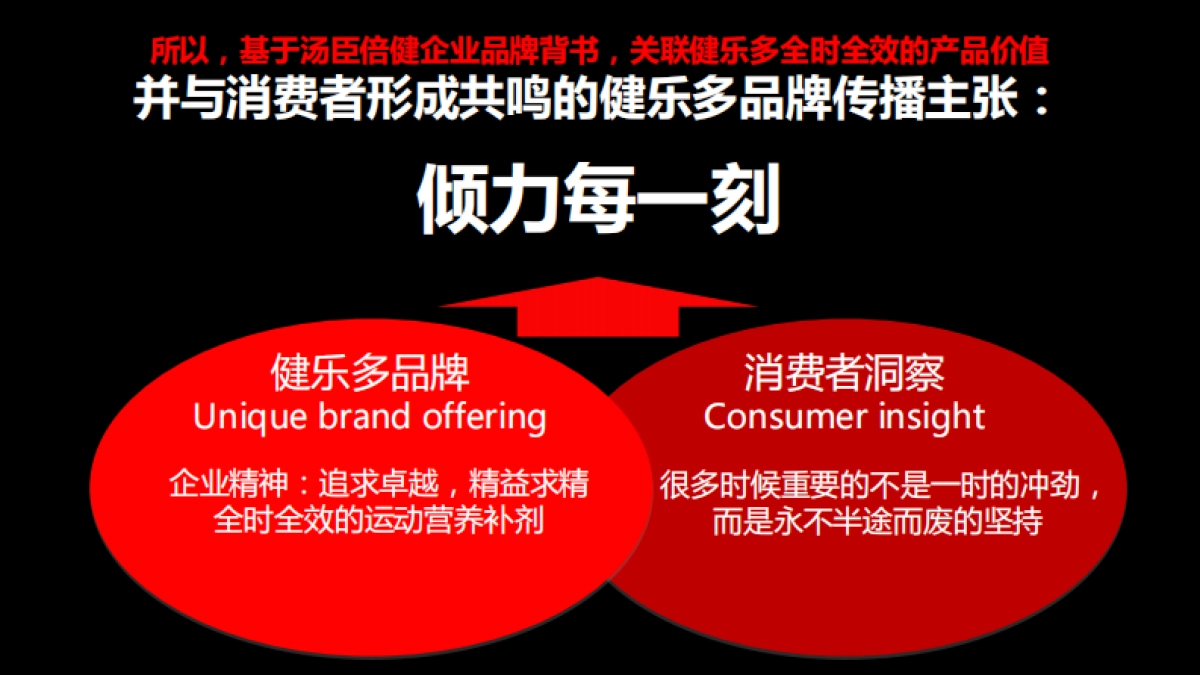 所以，基于汤臣倍健企业品牌背书，关联健乐多全时全效的产品价值
并与消费者形成共鸣的健乐多品牌传播主张：

倾力每一刻

健乐多品牌
Unique brand offering

企业精神：追求卓越，精益求精
全时全效的运动营养补剂

消费者洞察
Consumer insight

很多时候重要的不是一时的冲劲，
而是永不半途而废的坚持